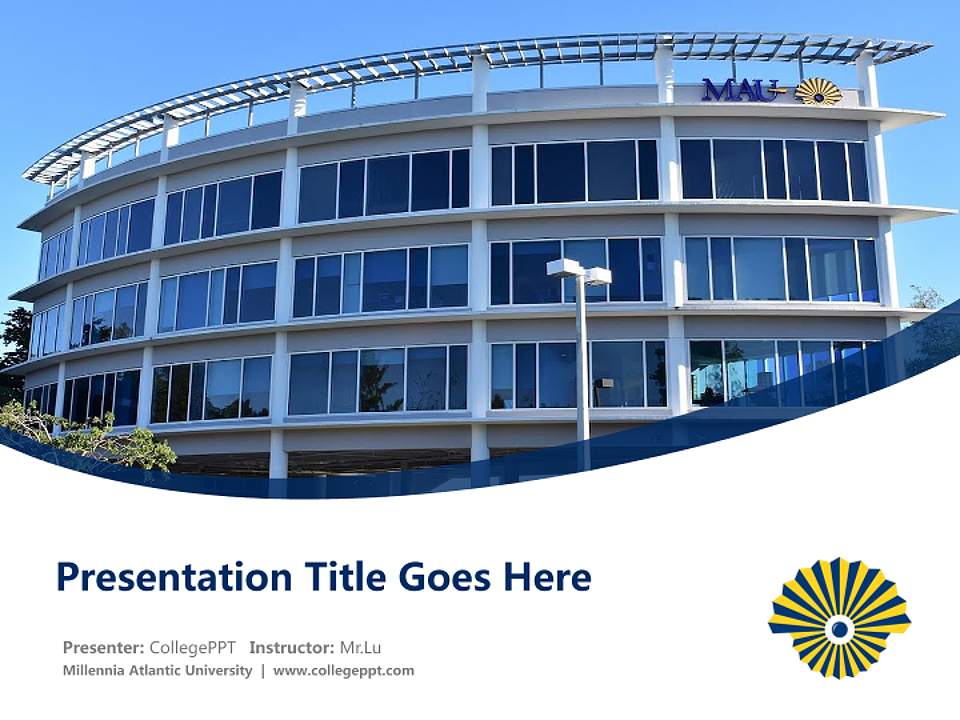 MAU

Presentation Title Goes Here

Presenter: CollegePPT Instructor: Mr.Lu

Millennia Atlantic University | www.collegeppt.com